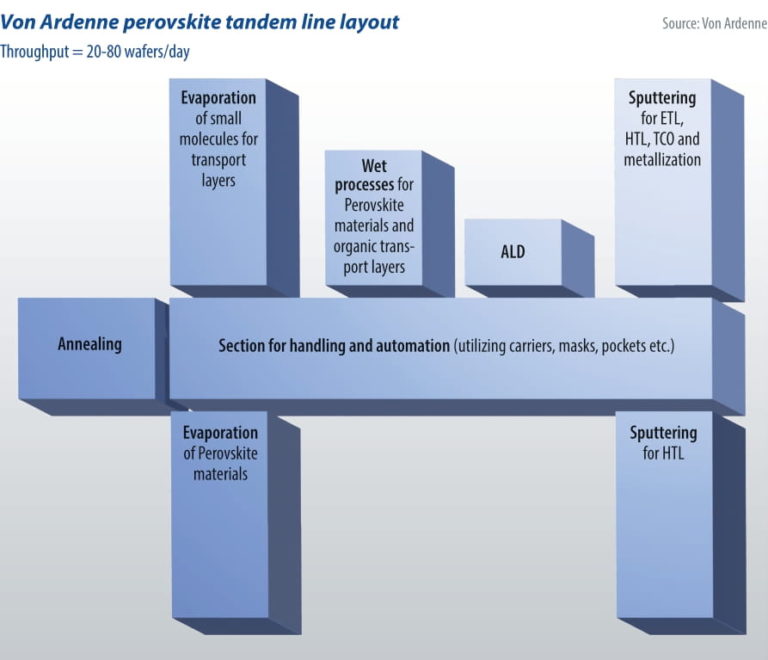 Von Ardenne perovskite tandem line layout

Source: Von Ardenne

Throughput = 20-80 wafers/day

Evaporation of small molecules for transport layers

Wet processes for Perovskite materials and organic transport layers

ALD

Sputtering for ETL, HTL, TCO and metallization

Annealing

Section for handling and automation (utilizing carriers, masks, pockets etc.)

Evaporation of Perovskite materials

Sputtering for HTL